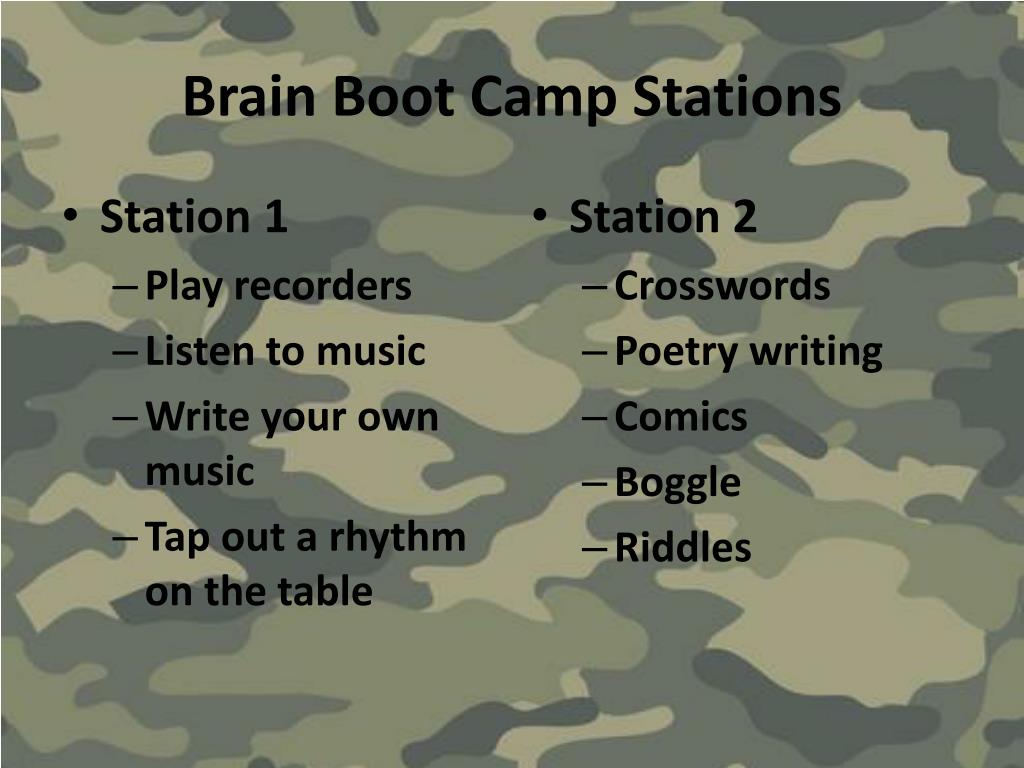 Brain Boot Camp Stations

• Station 1
– Play recorders
– Listen to music
– Write your own music
– Tap out a rhythm on the table

• Station 2
– Crosswords
– Poetry writing
– Comics
– Boggle
– Riddles